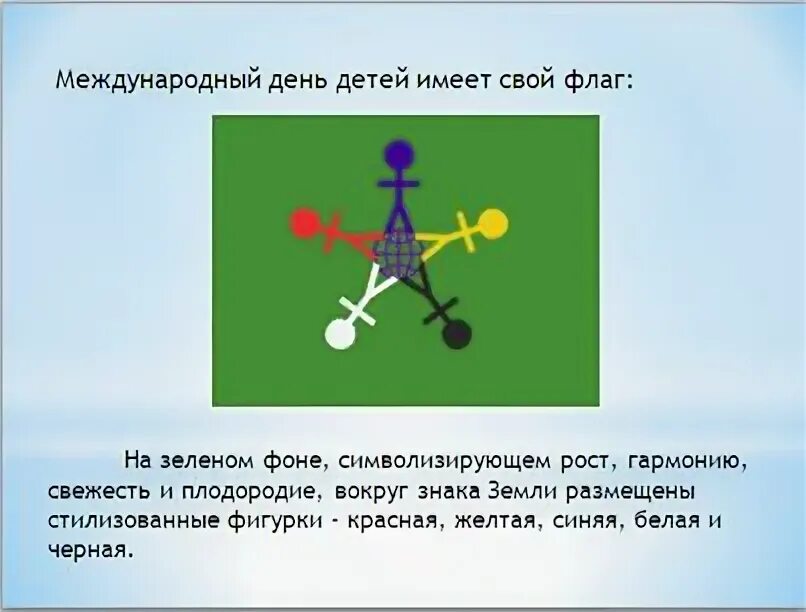 Международный день детей имеет свой флаг:

На зеленом фоне, символизирующем рост, гармонию, свежесть и плодородие, вокруг знака Земли размещены стилизованные фигурки - красная, желтая, синяя, белая и черная.